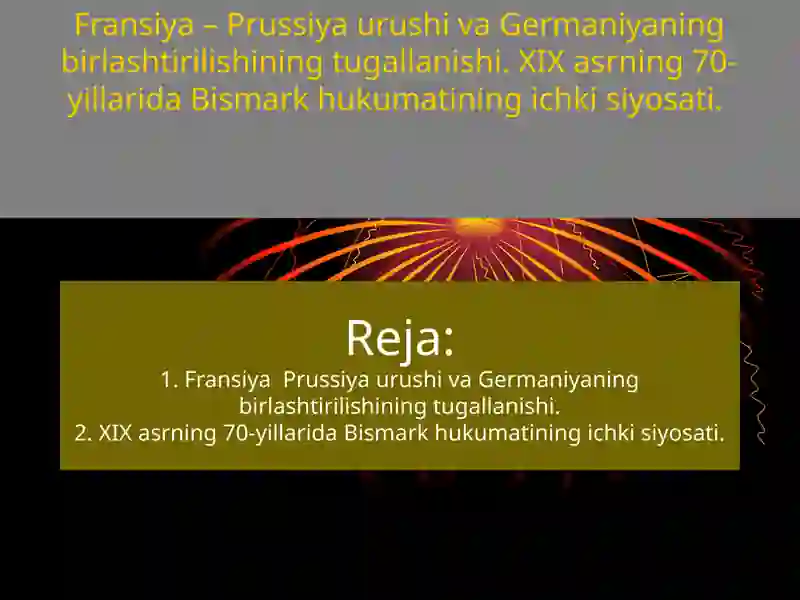 Fransiya – Prussiya urushi va Germaniyaning birlashtirilishining tugallanishi. XIX asrning 70-yillarida Bismark hukumatining ichki siyosati.

Reja:
1. Fransiya Prussiya urushi va Germaniyaning birlashtirilishining tugallanishi.
2. XIX asrning 70-yillarida Bismark hukumatining ichki siyosati.